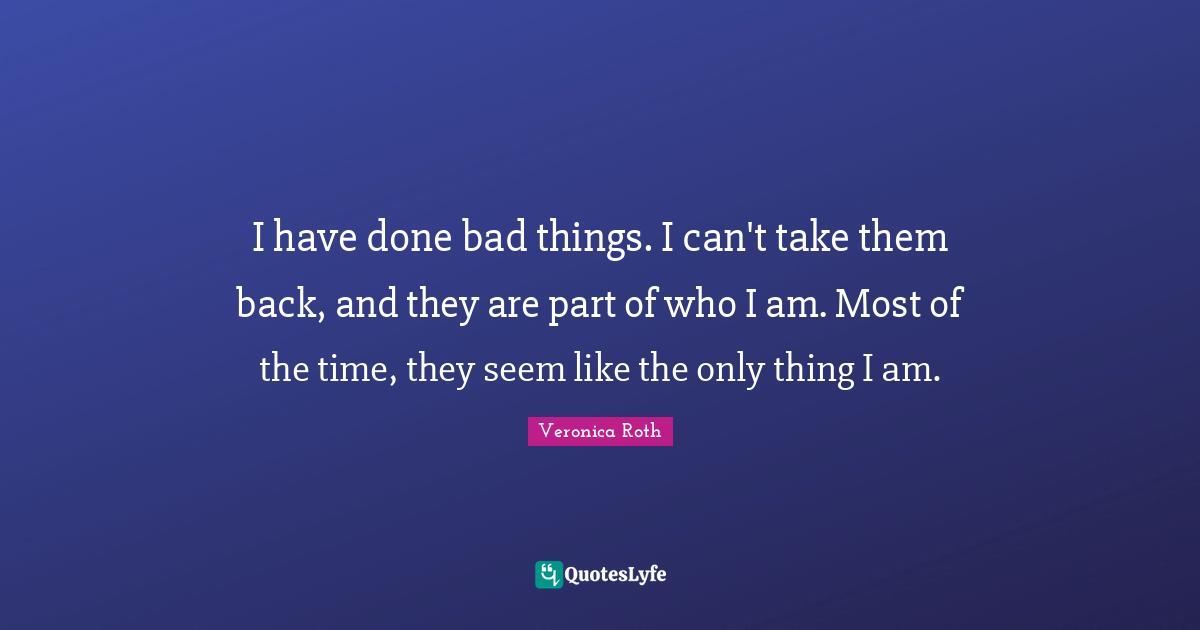 I have done bad things. I can't take them back, and they are part of who I am. Most of the time, they seem like the only thing I am.

Veronica Roth

QuotesLyfe